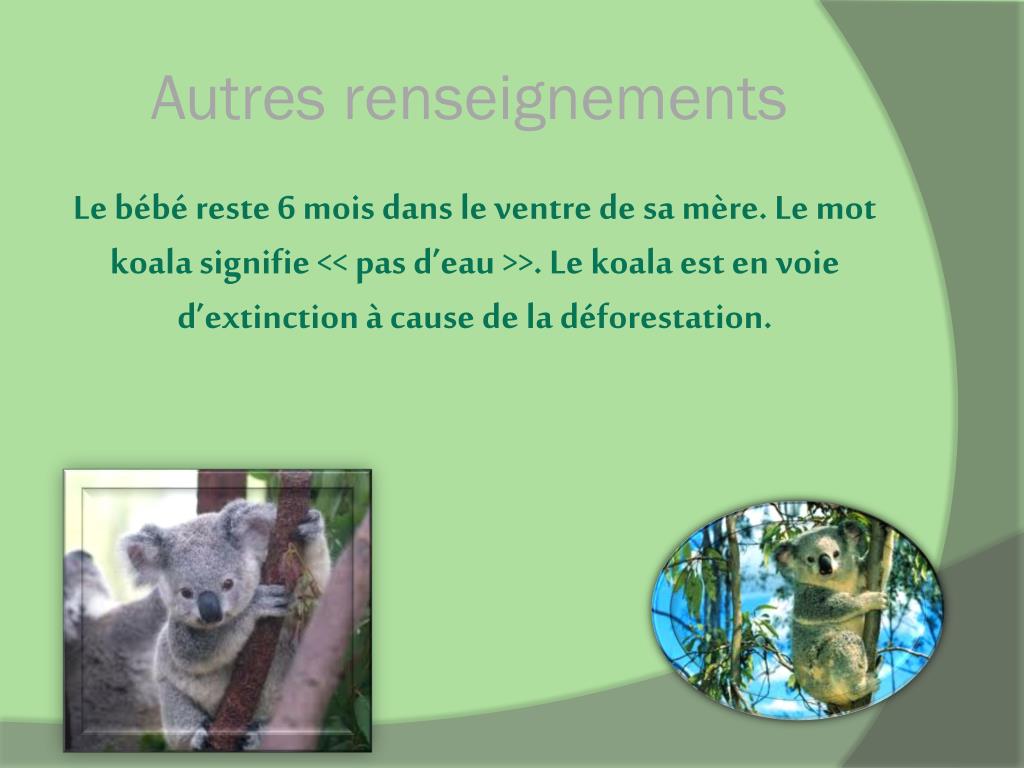 Autres renseignements

Le bébé reste 6 mois dans le ventre de sa mère. Le mot koala signifie << pas d'eau >>. Le koala est en voie d'extinction à cause de la déforestation.